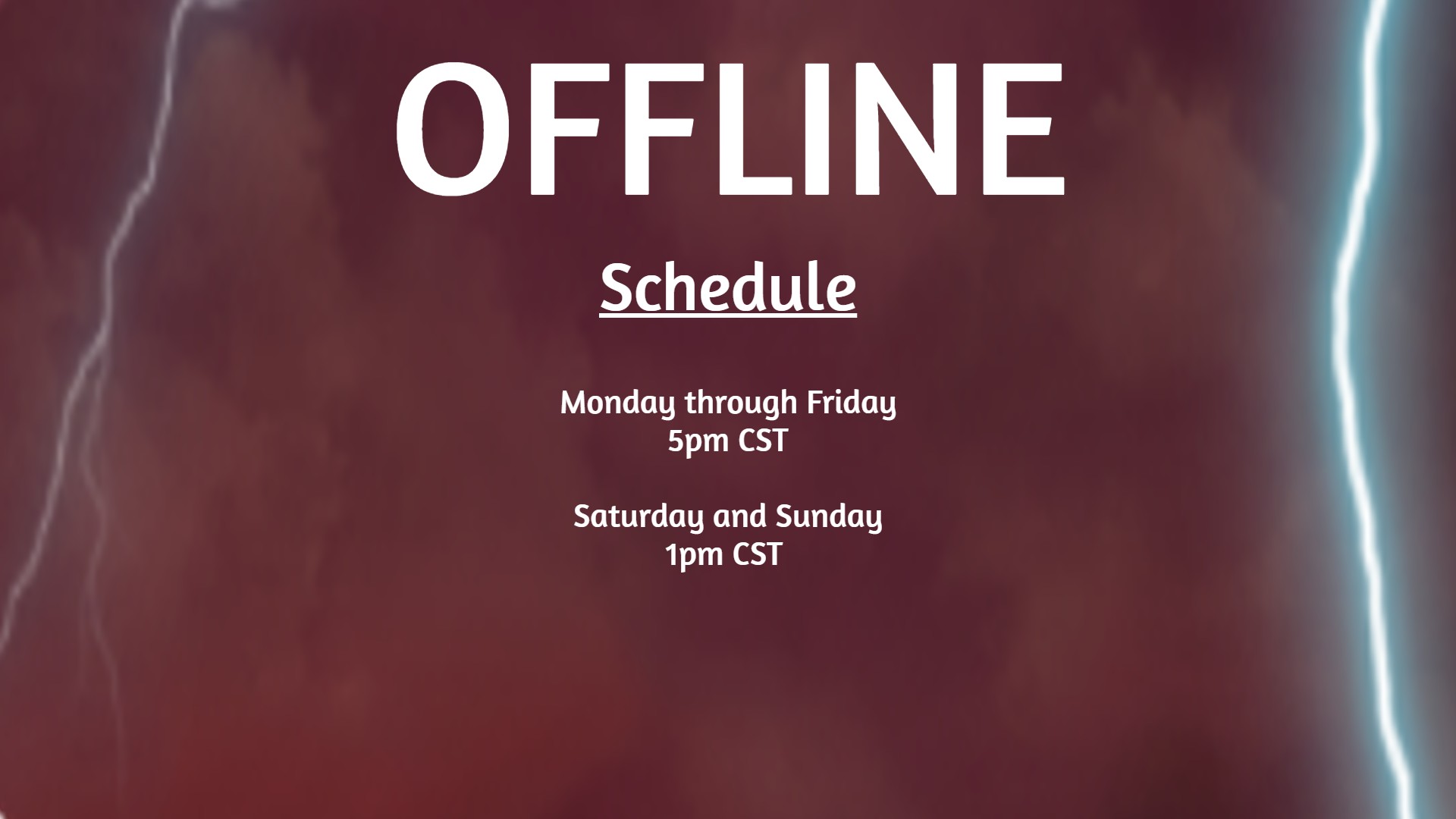 OFFLINE

Schedule

Monday through Friday
5pm CST

Saturday and Sunday
1pm CST